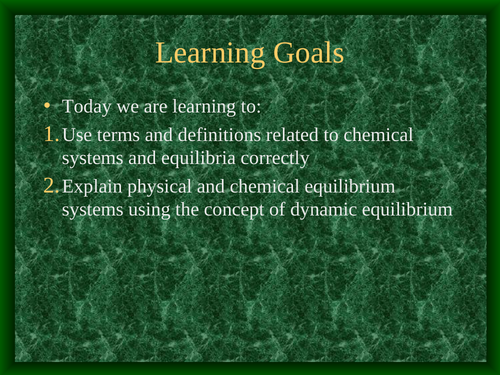 Learning Goals

• Today we are learning to:

1. Use terms and definitions related to chemical systems and equilibria correctly

2. Explain physical and chemical equilibrium systems using the concept of dynamic equilibrium